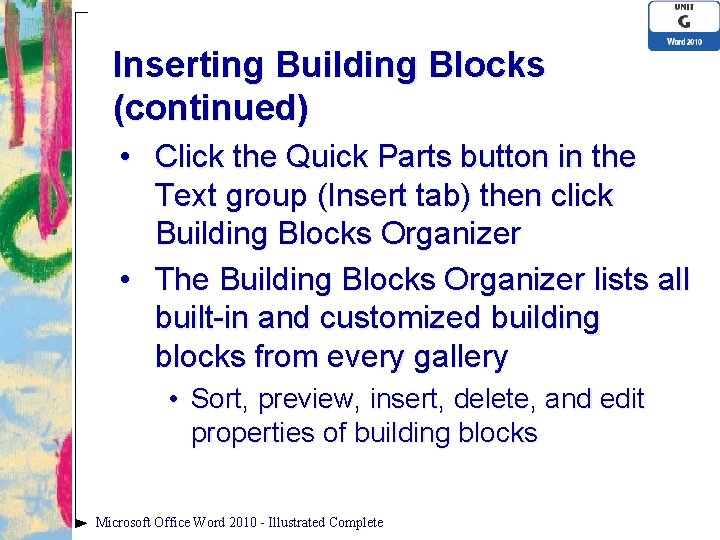 UNIT
G
Word 2010

Inserting Building Blocks (continued)

• Click the Quick Parts button in the Text group (Insert tab) then click Building Blocks Organizer
• The Building Blocks Organizer lists all built-in and customized building blocks from every gallery
  • Sort, preview, insert, delete, and edit properties of building blocks

Microsoft Office Word 2010 - Illustrated Complete